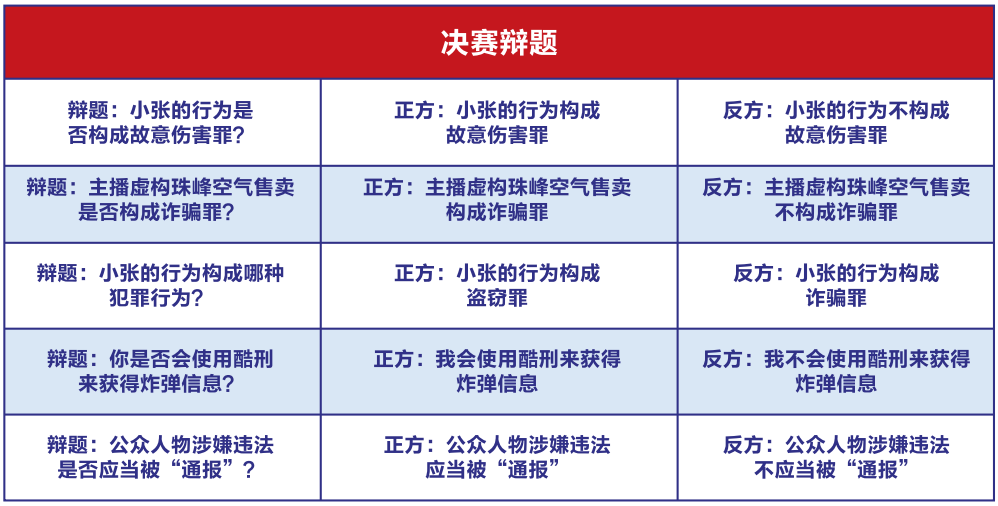 | 决赛辩题 | | |
|---|---|---|
| 辩题：小张的行为是否构成故意伤害罪？ | 正方：小张的行为构成故意伤害罪 | 反方：小张的行为不构成故意伤害罪 |
| 辩题：主播虚构珠峰空气售卖是否构成诈骗罪？ | 正方：主播虚构珠峰空气售卖构成诈骗罪 | 反方：主播虚构珠峰空气售卖不构成诈骗罪 |
| 辩题：小张的行为构成哪种犯罪行为？ | 正方：小张的行为构成盗窃罪 | 反方：小张的行为构成诈骗罪 |
| 辩题：你是否会使用酷刑来获得炸弹信息？ | 正方：我会使用酷刑来获得炸弹信息 | 反方：我不会使用酷刑来获得炸弹信息 |
| 辩题：公众人物涉嫌违法是否应当被“通报”？ | 正方：公众人物涉嫌违法应当被“通报” | 反方：公众人物涉嫌违法不应当被“通报” |